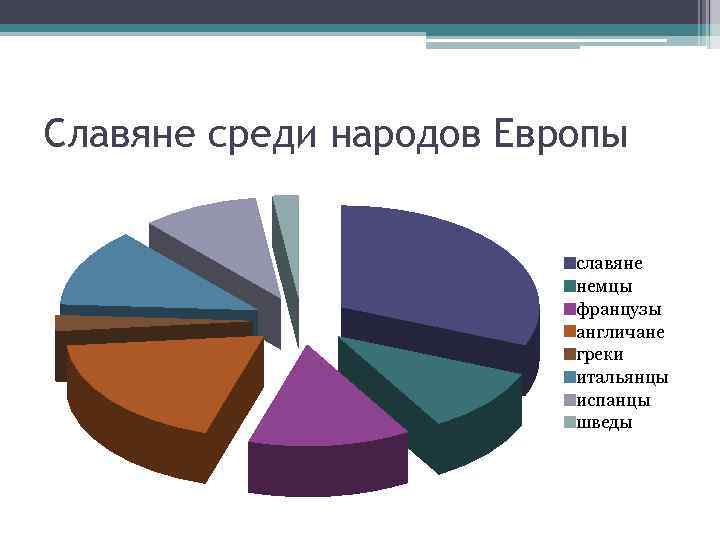 Славяне среди народов Европы

славяне
немцы
французы
англичане
греки
итальянцы
испанцы
шведы